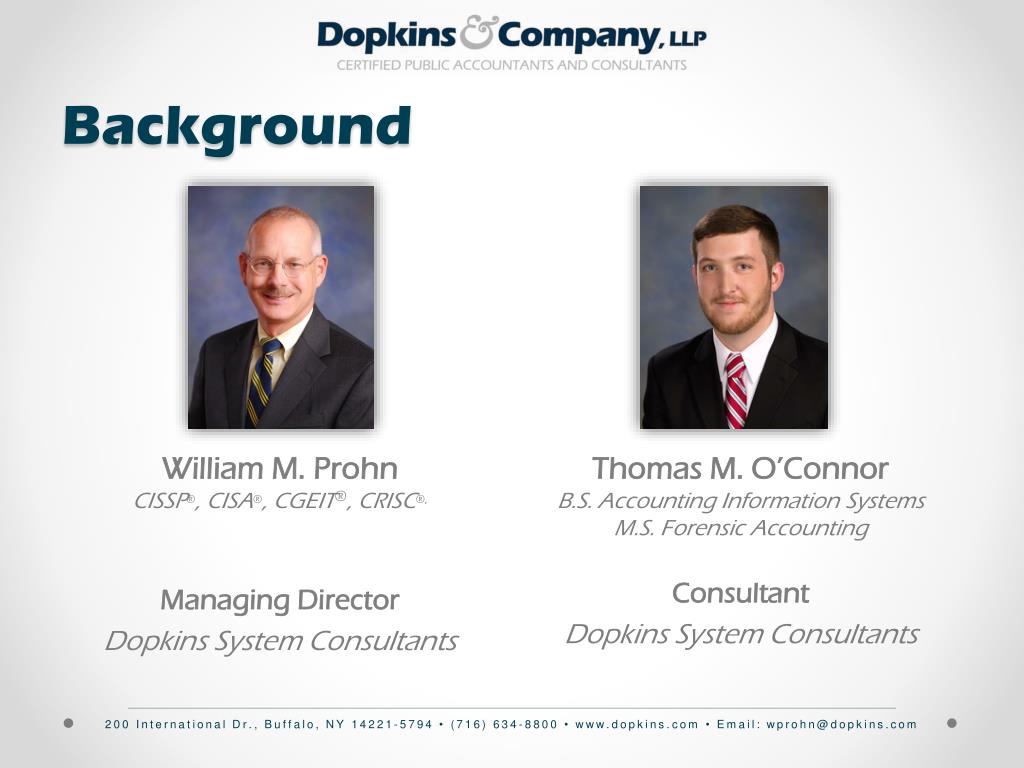 Dopkins & Company, LLP
CERTIFIED PUBLIC ACCOUNTANTS AND CONSULTANTS

Background

William M. Prohn
CISSP®, CISA®, CGEIT®, CRISC®.

Managing Director
Dopkins System Consultants

Thomas M. O'Connor
B.S. Accounting Information Systems
M.S. Forensic Accounting

Consultant
Dopkins System Consultants

200 International Dr., Buffalo, NY 14221-5794 • (716) 634-8800 • www.dopkins.com • Email: wprohn@dopkins.com